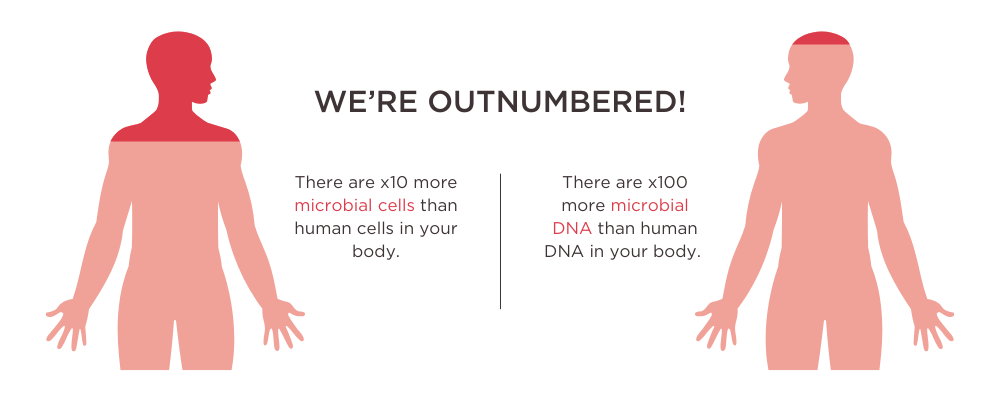 WE'RE OUTNUMBERED!

There are x10 more microbial cells than human cells in your body.

There are x100 more microbial DNA than human DNA in your body.